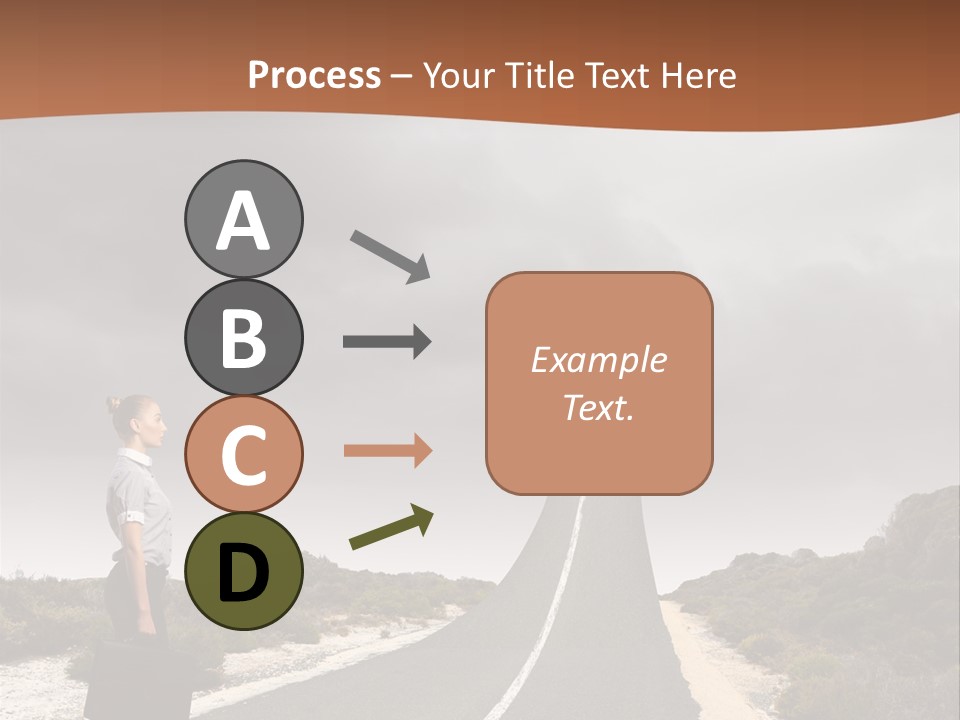 Process – Your Title Text Here

A

B

C

D

Example Text.